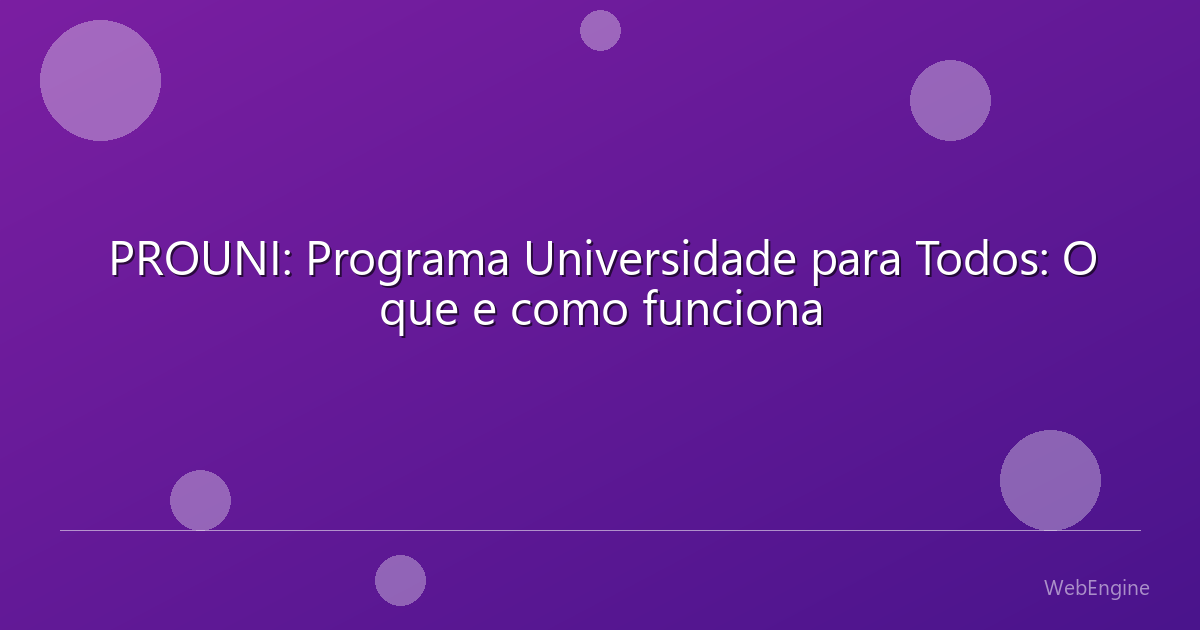 PROUNI: Programa Universidade para Todos: O que e como funciona

WebEngine